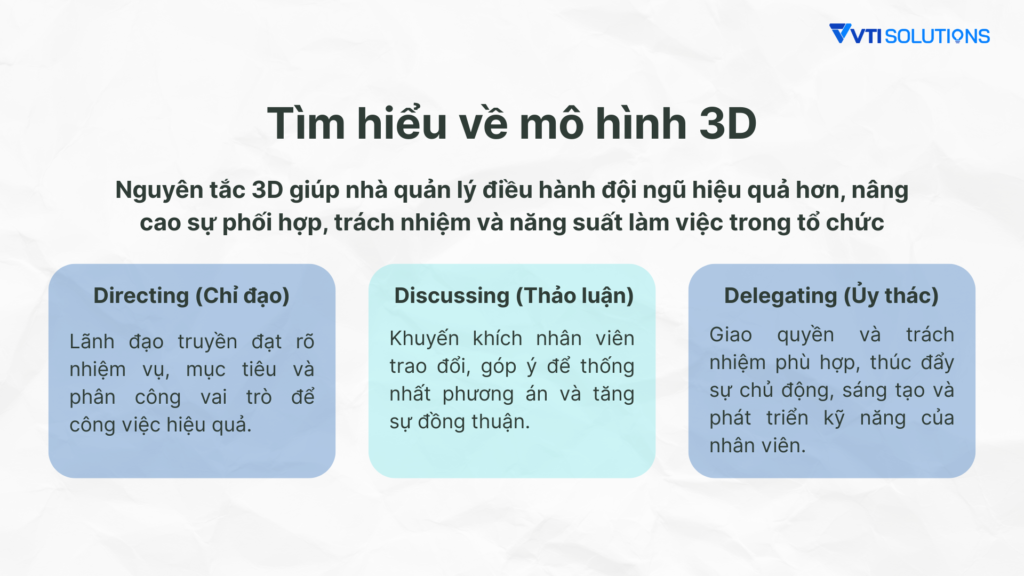 VTI SOLUTIONS

Tìm hiểu về mô hình 3D

Nguyên tắc 3D giúp nhà quản lý điều hành đội ngũ hiệu quả hơn, nâng cao sự phối hợp, trách nhiệm và năng suất làm việc trong tổ chức

Directing (Chỉ đạo)

Lãnh đạo truyền đạt rõ nhiệm vụ, mục tiêu và phân công vai trò để công việc hiệu quả.

Discussing (Thảo luận)

Khuyến khích nhân viên trao đổi, góp ý để thống nhất phương án và tăng sự đồng thuận.

Delegating (Ủy thác)

Giao quyền và trách nhiệm phù hợp, thúc đẩy sự chủ động, sáng tạo và phát triển kỹ năng của nhân viên.